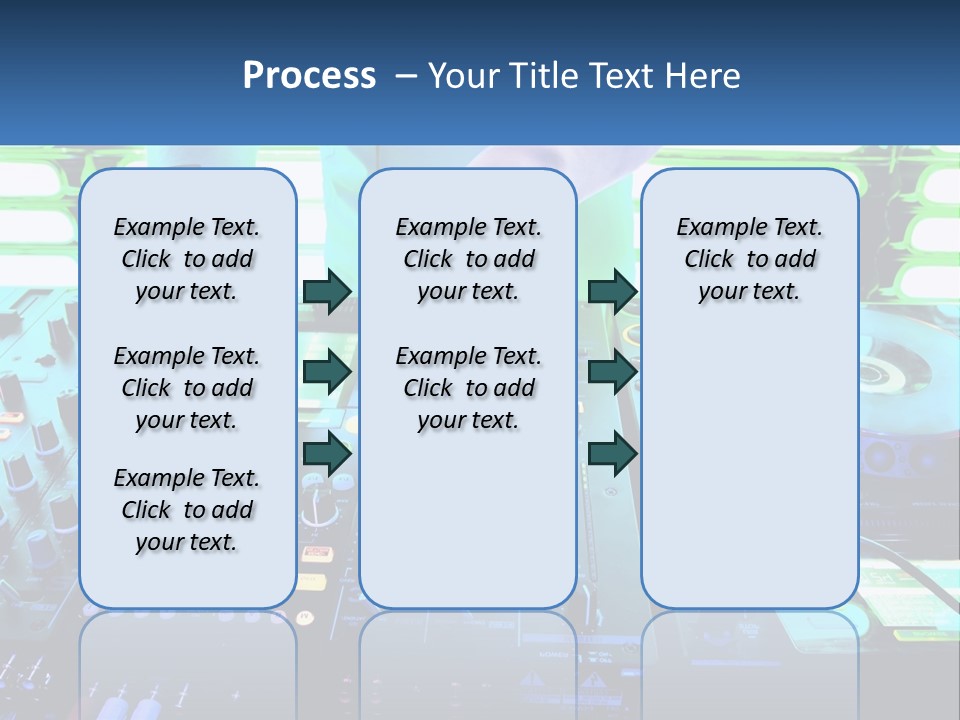 Process – Your Title Text Here

Example Text. Click to add your text.

Example Text. Click to add your text.

Example Text. Click to add your text.

Example Text. Click to add your text.

Example Text. Click to add your text.

Example Text. Click to add your text.